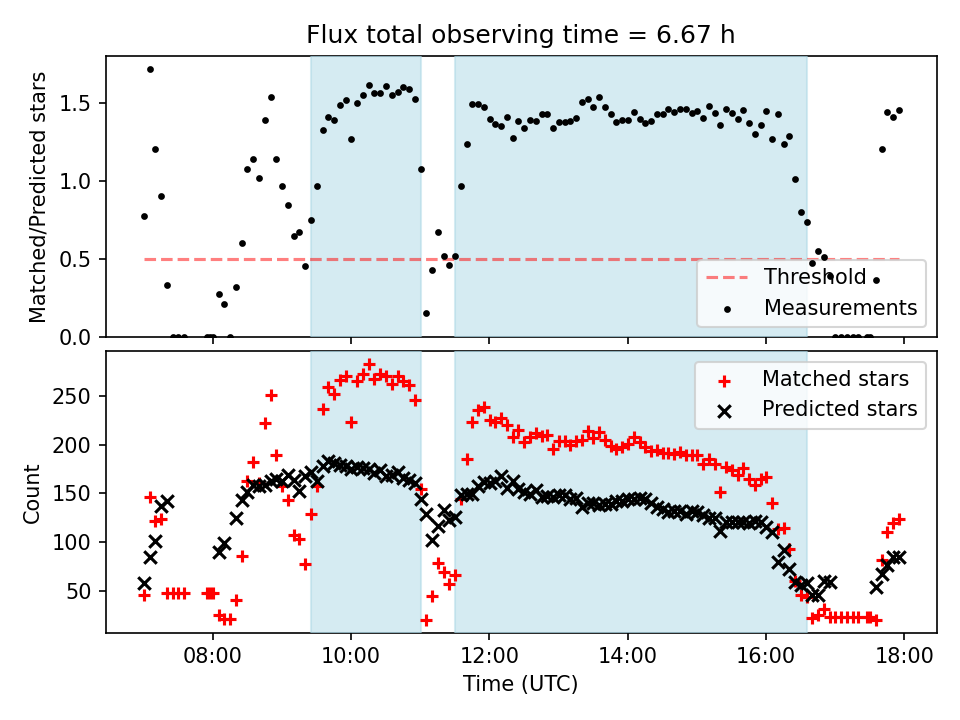 Flux total observing time = 6.67 h

Matched/Predicted stars

1.5
1.0
0.5
0.0

Threshold
Measurements

Count

250
200
150
100
50

Matched stars
Predicted stars

08:00
10:00
12:00
14:00
16:00
18:00

Time (UTC)